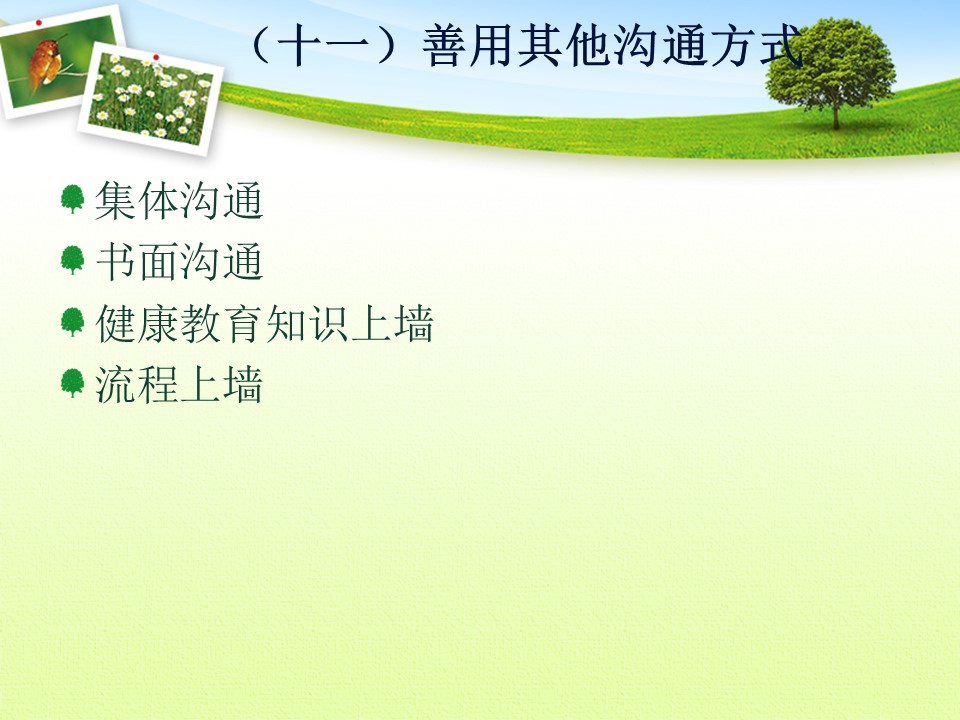 （十一）善用其他沟通方式

集体沟通
书面沟通
健康教育知识上墙
流程上墙